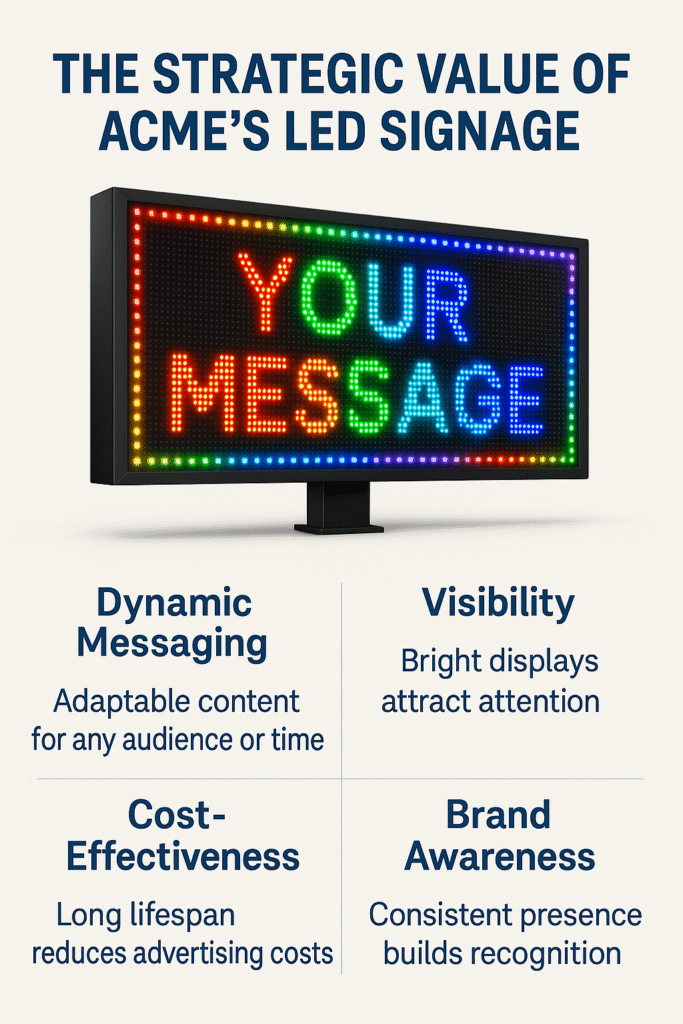 THE STRATEGIC VALUE OF ACME'S LED SIGNAGE

YOUR MESSAGE

Dynamic Messaging

Adaptable content for any audience or time

Visibility

Bright displays attract attention

Cost-Effectiveness

Long lifespan reduces advertising costs

Brand Awareness

Consistent presence builds recognition